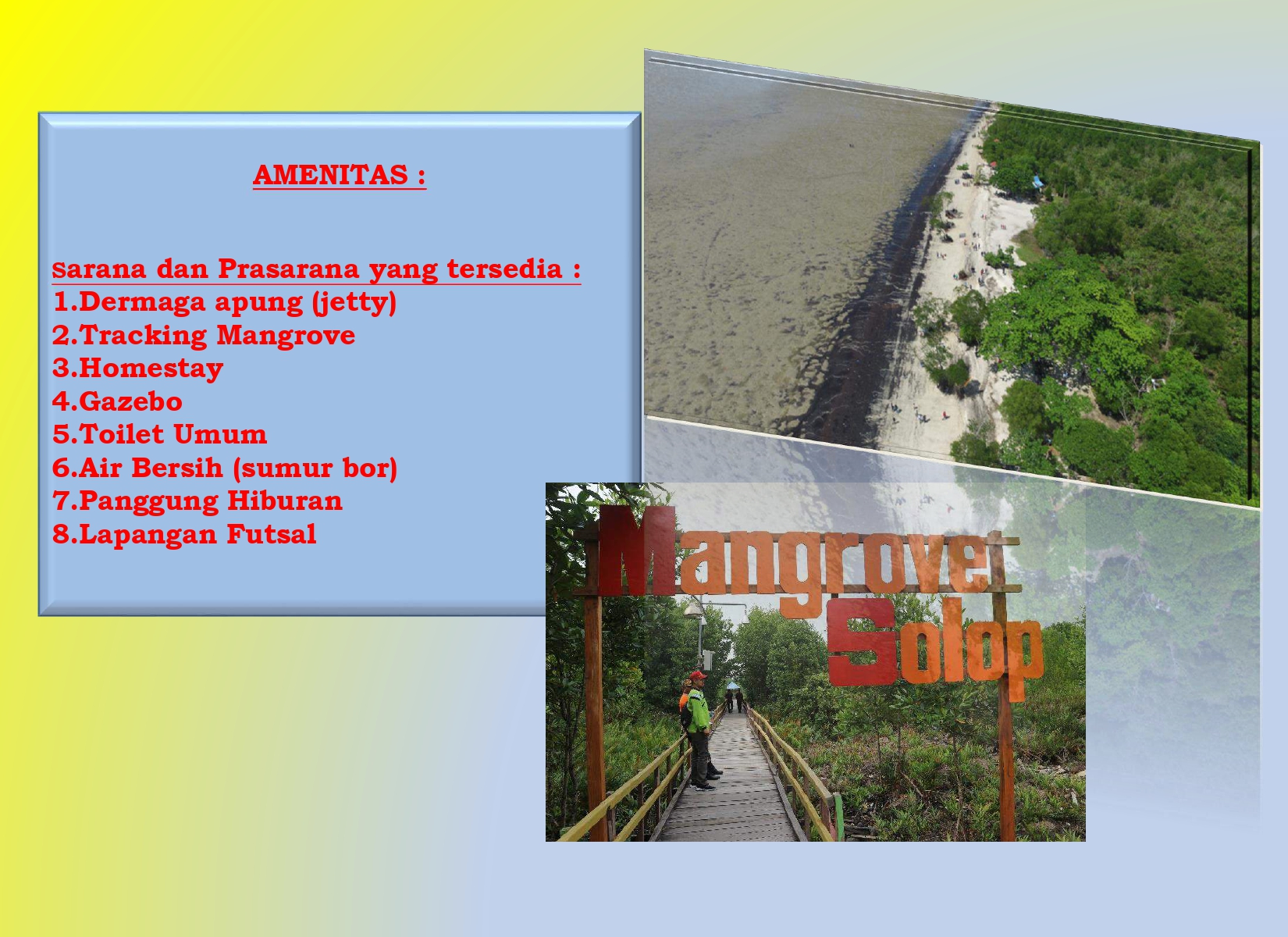 AMENITAS :

Sarana dan Prasarana yang tersedia :
1.Dermaga apung (jetty)
2.Tracking Mangrove
3.Homestay
4.Gazebo
5.Toilet Umum
6.Air Bersih (sumur bor)
7.Panggung Hiburan
8.Lapangan Futsal

Mangrove Solop